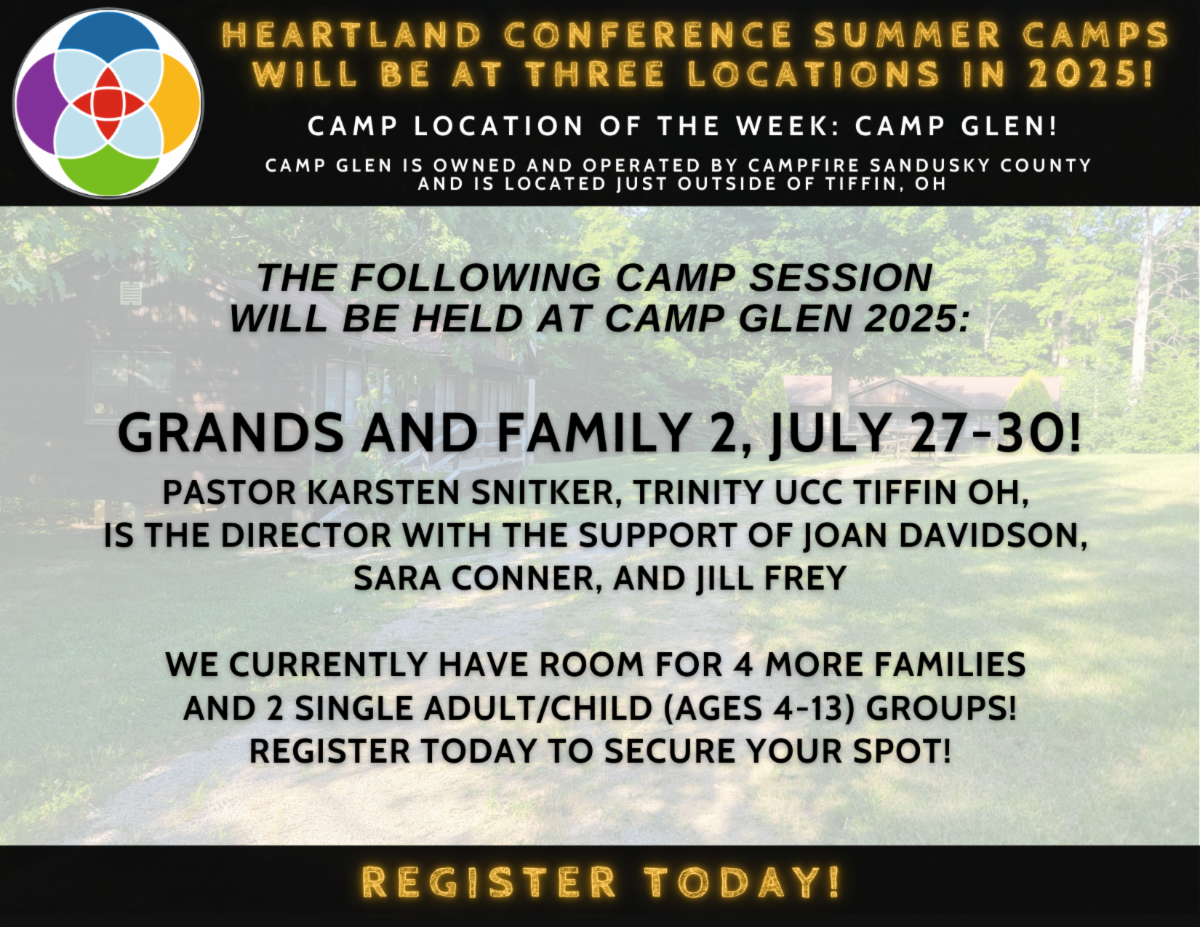 HEARTLAND CONFERENCE SUMMER CAMPS WILL BE AT THREE LOCATIONS IN 2025!

CAMP LOCATION OF THE WEEK: CAMP GLEN!

CAMP GLEN IS OWNED AND OPERATED BY CAMPFIRE SANDUSKY COUNTY AND IS LOCATED JUST OUTSIDE OF TIFFIN, OH

THE FOLLOWING CAMP SESSION WILL BE HELD AT CAMP GLEN 2025:

GRANDS AND FAMILY 2, JULY 27-30!

PASTOR KARSTEN SNITKER, TRINITY UCC TIFFIN OH, IS THE DIRECTOR WITH THE SUPPORT OF JOAN DAVIDSON, SARA CONNER, AND JILL FREY

WE CURRENTLY HAVE ROOM FOR 4 MORE FAMILIES AND 2 SINGLE ADULT/CHILD (AGES 4-13) GROUPS! REGISTER TODAY TO SECURE YOUR SPOT!

REGISTER TODAY!